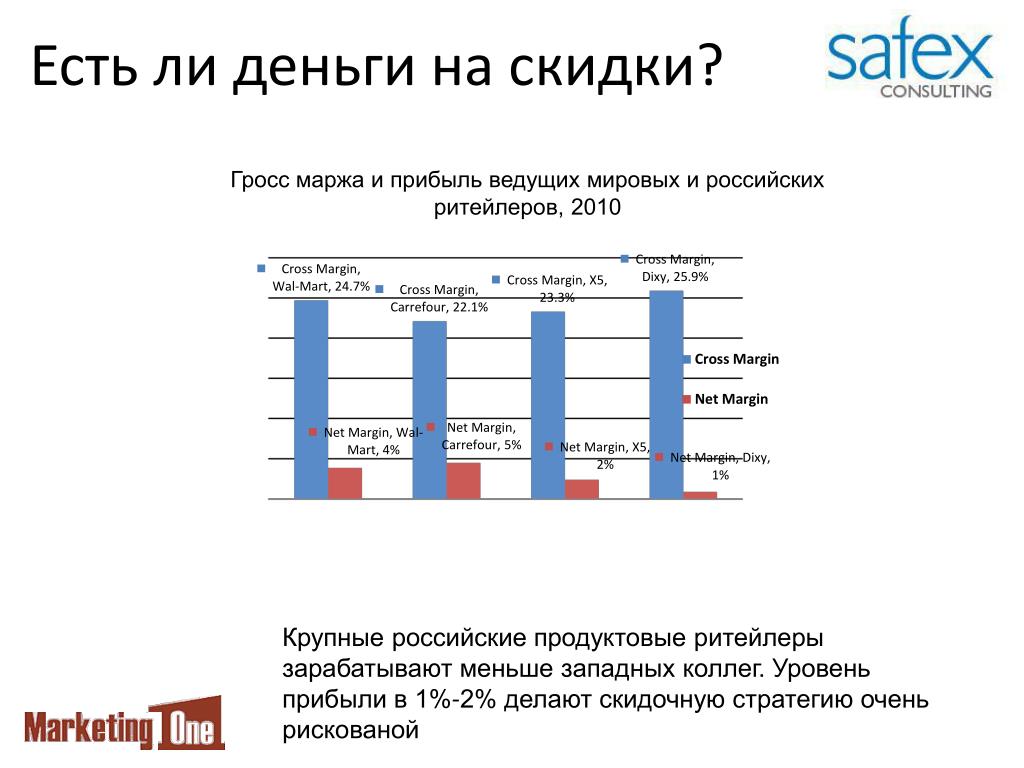 Есть ли деньги на скидки?

safex CONSULTING

Гросс маржа и прибыль ведущих мировых и российских ритейлеров, 2010

Cross Margin, Wal-Mart, 24.7%

Cross Margin, Carrefour, 22.1%

Cross Margin, X5, 23.3%

Cross Margin, Dixy, 25.9%

Net Margin, Wal-Mart, 4%

Net Margin, Carrefour, 5%

Net Margin, X5, 2%

Net Margin, Dixy, 1%

Cross Margin

Net Margin

Крупные российские продуктовые ритейлеры зарабатывают меньше западных коллег. Уровень прибыли в 1%-2% делают скидочную стратегию очень рискованой

Marketing One